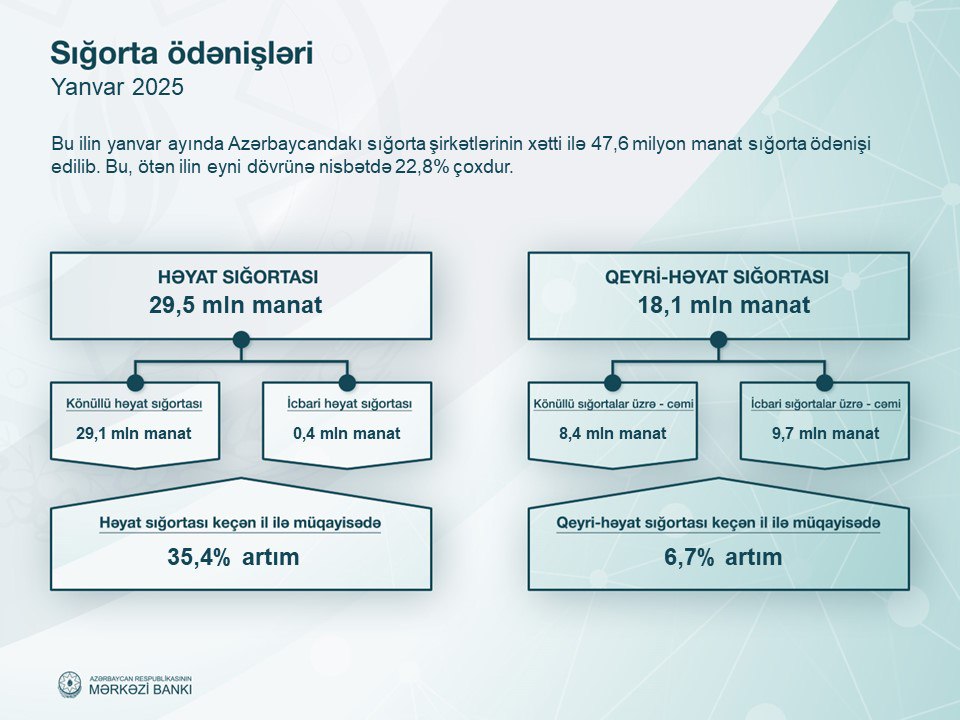 Sığorta ödənişləri
Yanvar 2025

Bu ilin yanvar ayında Azərbaycandakı sığorta şirkətlərinin xətti ilə 47,6 milyon manat sığorta ödənişi edilib. Bu, ötən ilin eyni dövrünə nisbətdə 22,8% çoxdur.

HƏYAT SIĞORTASI
29,5 mln manat

Könüllü həyat sığortası
29,1 mln manat

İcbari həyat sığortası
0,4 mln manat

Həyat sığortası keçən il ilə müqayisədə
35,4% artım

QEYRİ-HƏYAT SIĞORTASI
18,1 mln manat

Könüllü sığortalar üzrə - cəmi
8,4 mln manat

İcbari sığortalar üzrə - cəmi
9,7 mln manat

Qeyri-həyat sığortası keçən il ilə müqayisədə
6,7% artım

AZƏRBAYCAN RESPUBLİKASININ
MƏRKƏZİ BANKI